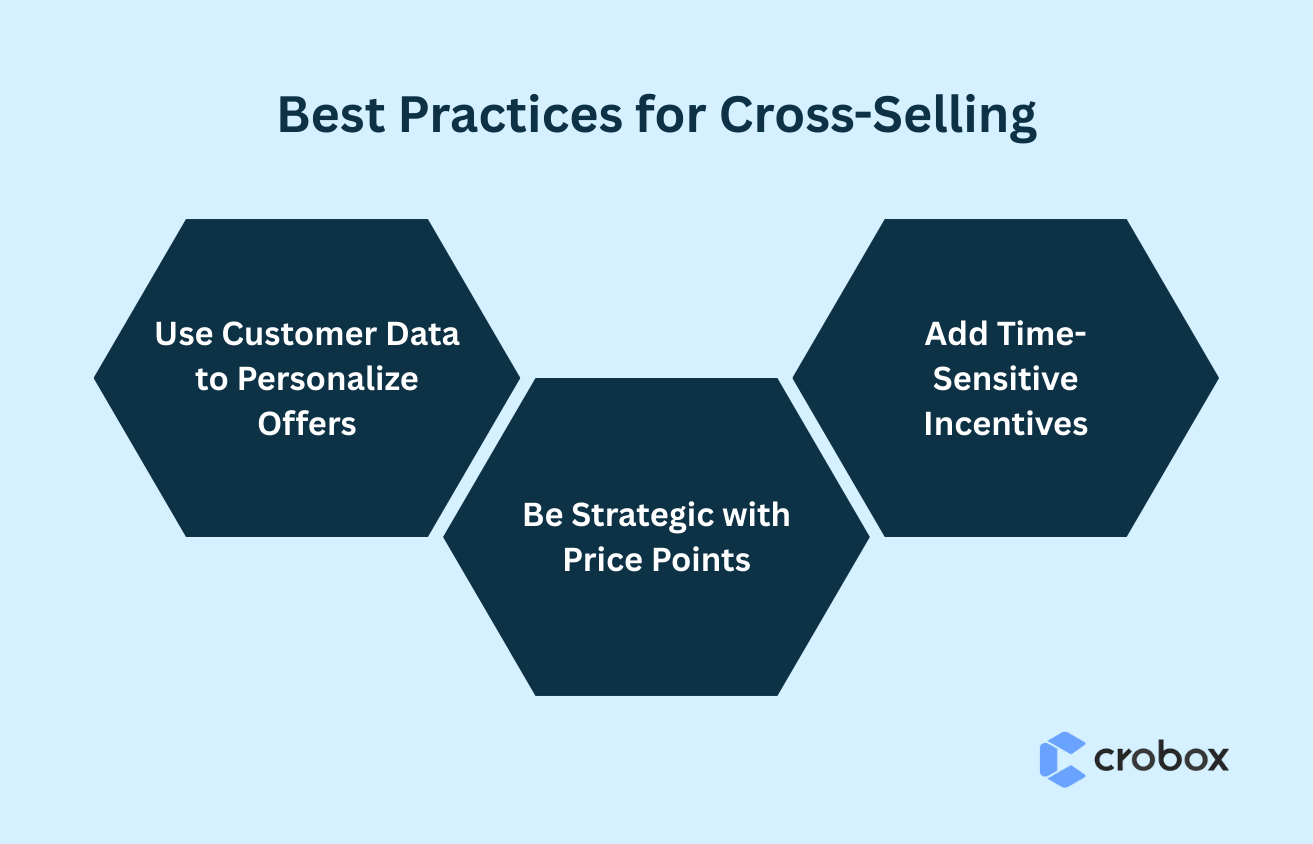 Best Practices for Cross-Selling

Use Customer Data to Personalize Offers

Be Strategic with Price Points

Add Time-Sensitive Incentives

crobox